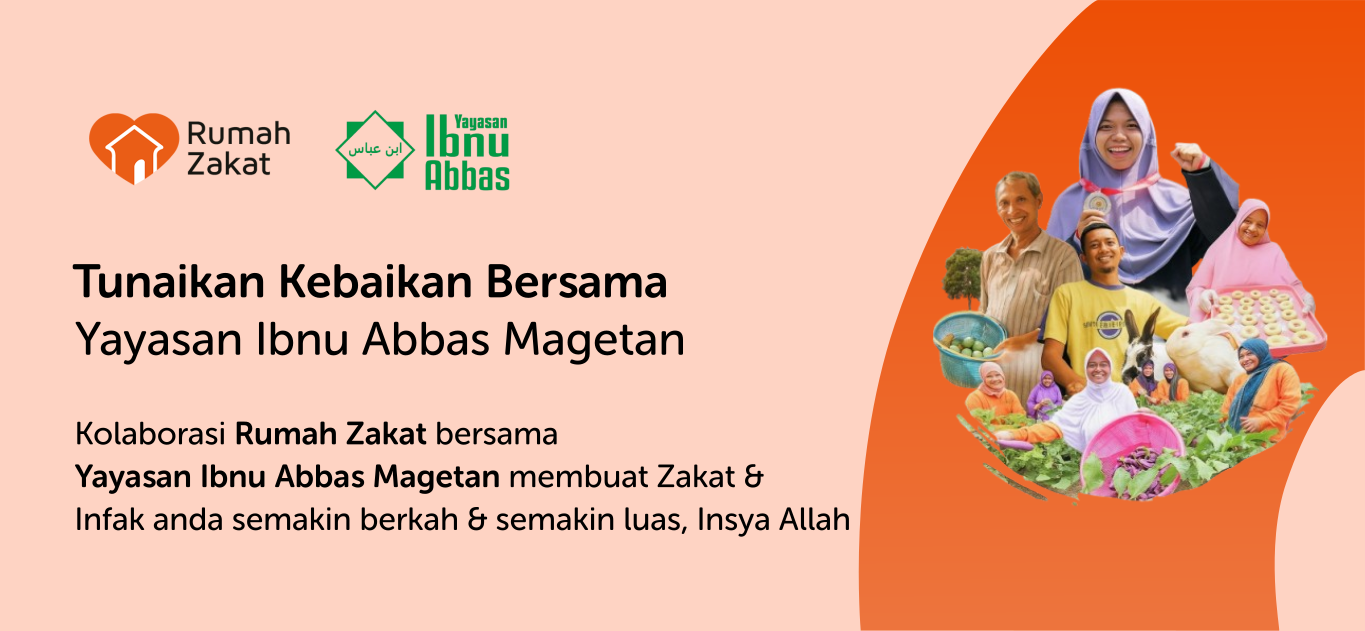 Rumah Zakat

ابن عباس
Yayasan Ibnu Abbas

Tunaikan Kebaikan Bersama
Yayasan Ibnu Abbas Magetan

Kolaborasi Rumah Zakat bersama Yayasan Ibnu Abbas Magetan membuat Zakat & Infak anda semakin berkah & semakin luas, Insya Allah